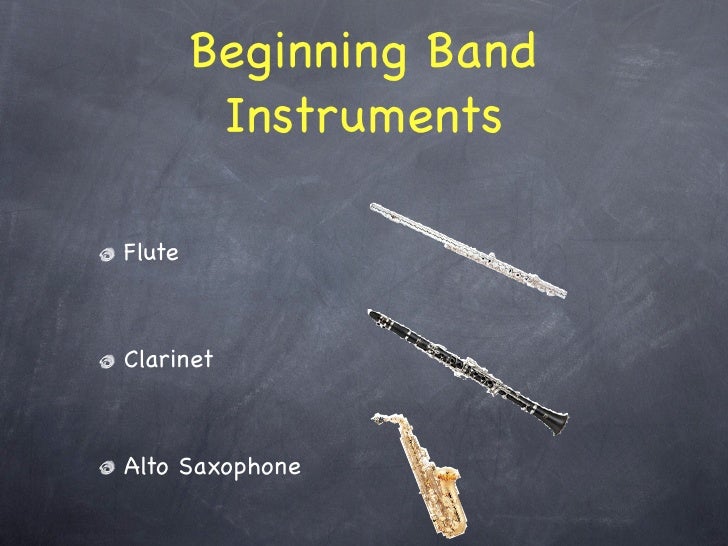 Beginning Band Instruments

Flute

Clarinet

Alto Saxophone